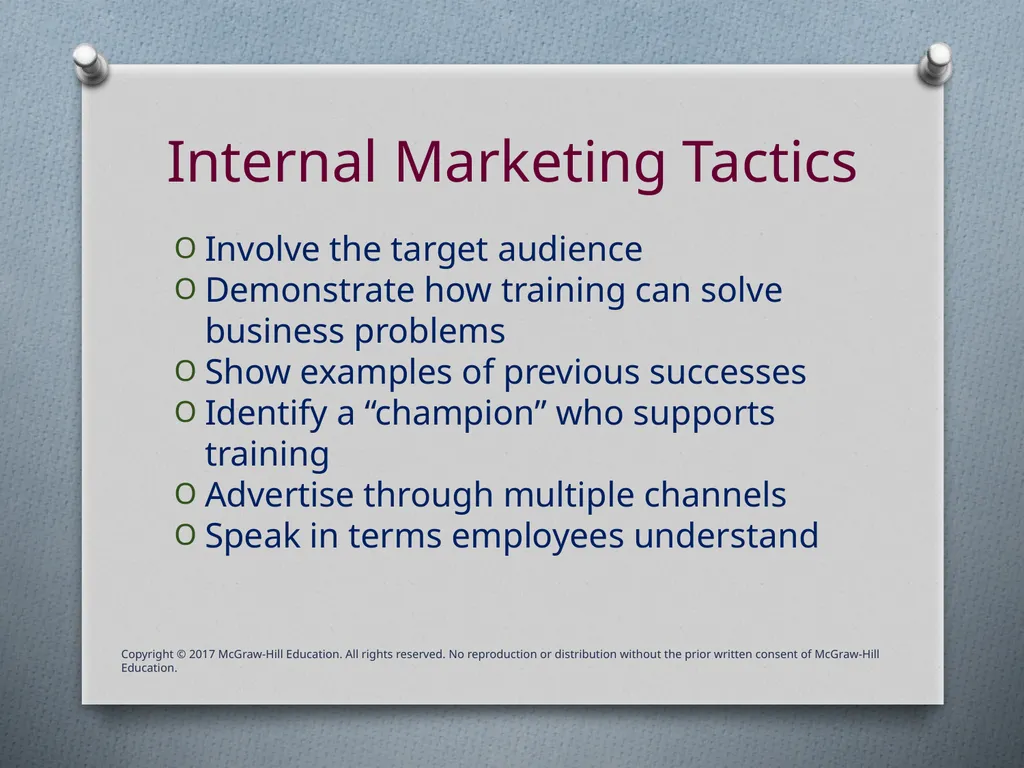 Internal Marketing Tactics

O Involve the target audience
O Demonstrate how training can solve business problems
O Show examples of previous successes
O Identify a “champion” who supports training
O Advertise through multiple channels
O Speak in terms employees understand

Copyright © 2017 McGraw-Hill Education. All rights reserved. No reproduction or distribution without the prior written consent of McGraw-Hill Education.